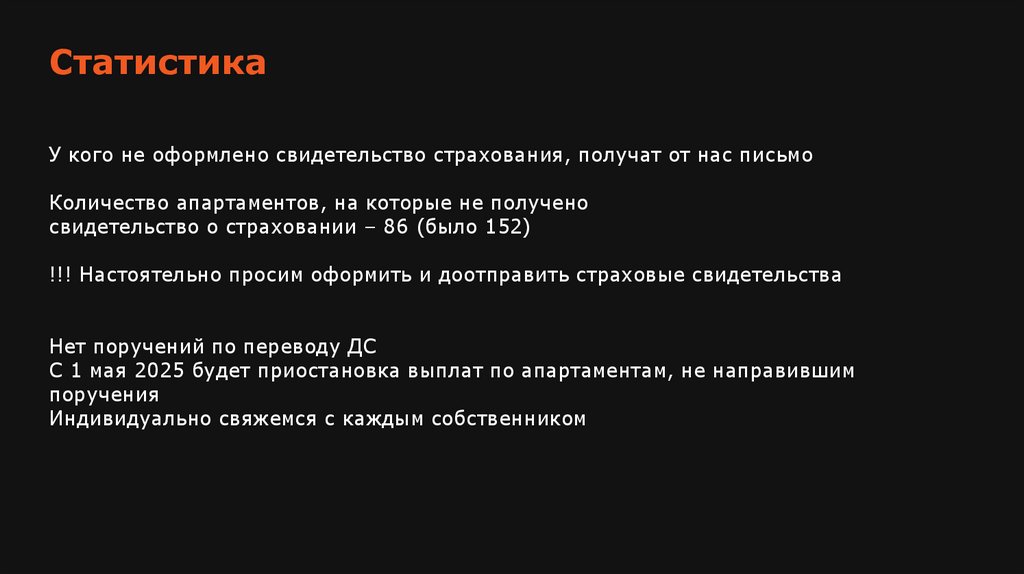 Статистика

У кого не оформлено свидетельство страхования, получат от нас письмо

Количество апартаментов, на которые не получено свидетельство о страховании – 86 (было 152)

!!! Настоятельно просим оформить и доотправить страховые свидетельства

Нет поручений по переводу ДС
С 1 мая 2025 будет приостановка выплат по апартаментам, не направившим поручения
Индивидуально свяжемся с каждым собственником